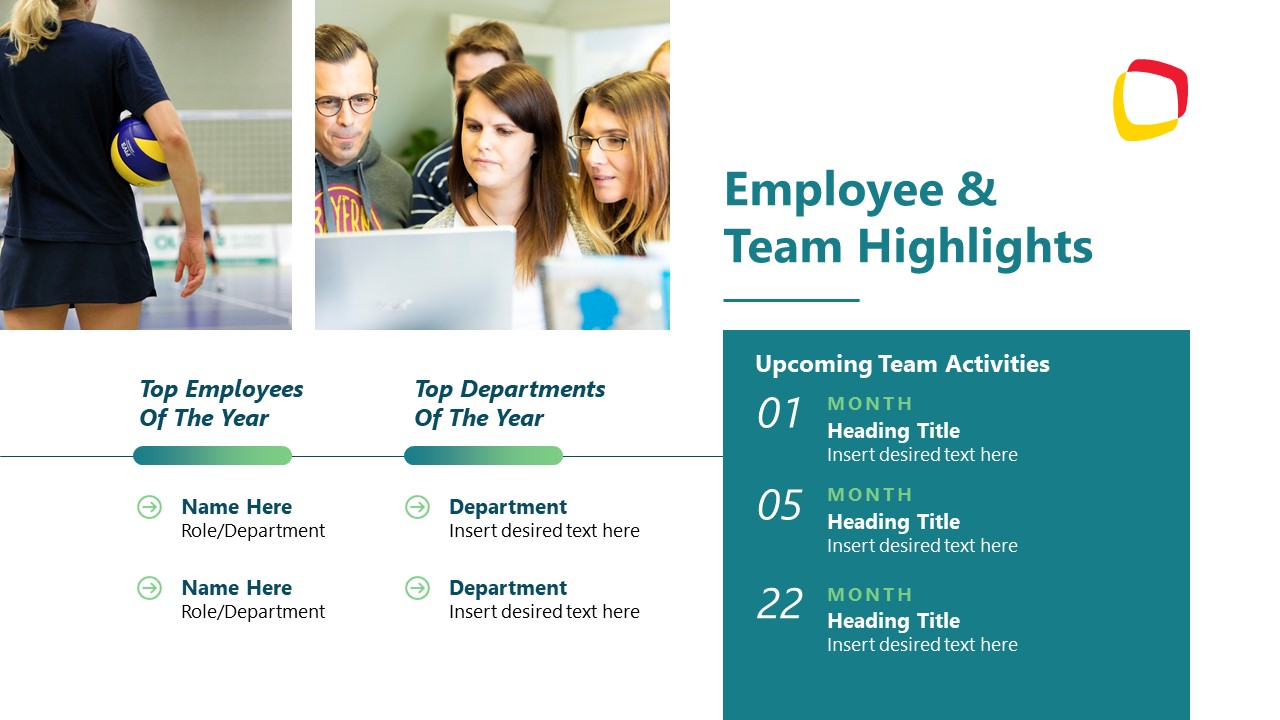 Employee & Team Highlights

Top Employees Of The Year

Name Here
Role/Department

Name Here
Role/Department

Top Departments Of The Year

Department
Insert desired text here

Department
Insert desired text here

Upcoming Team Activities

01
MONTH
Heading Title
Insert desired text here

05
MONTH
Heading Title
Insert desired text here

22
MONTH
Heading Title
Insert desired text here